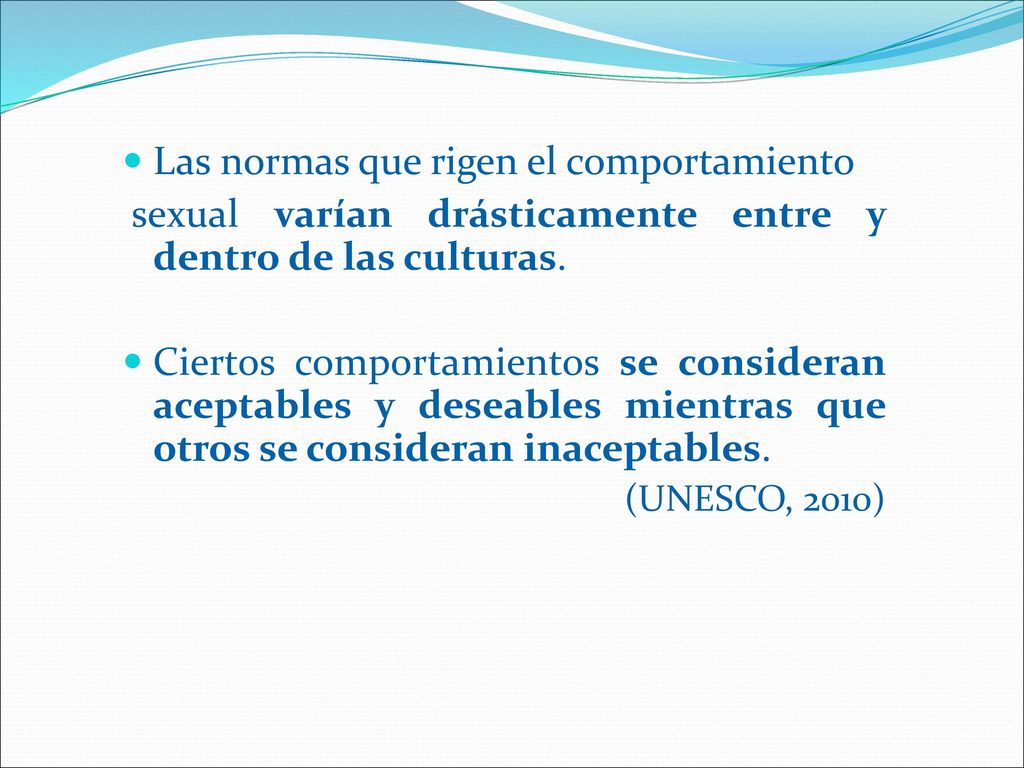 Las normas que rigen el comportamiento sexual varían drásticamente entre y dentro de las culturas.

Ciertos comportamientos se consideran aceptables y deseables mientras que otros se consideran inaceptables.

(UNESCO, 2010)